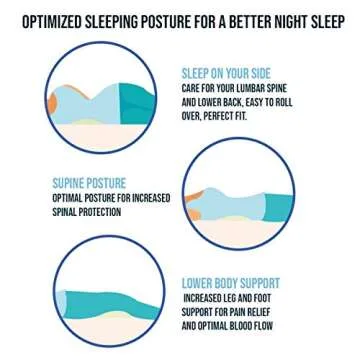 OPTIMIZED SLEEPING POSTURE FOR A BETTER NIGHT SLEEP

SLEEP ON YOUR SIDE
CARE FOR YOUR LUMBAR SPINE AND LOWER BACK, EASY TO ROLL OVER, PERFECT FIT.

SUPINE POSTURE
OPTIMAL POSTURE FOR INCREASED SPINAL PROTECTION

LOWER BODY SUPPORT
INCREASED LEG AND FOOT SUPPORT FOR PAIN RELIEF AND OPTIMAL BLOOD FLOW